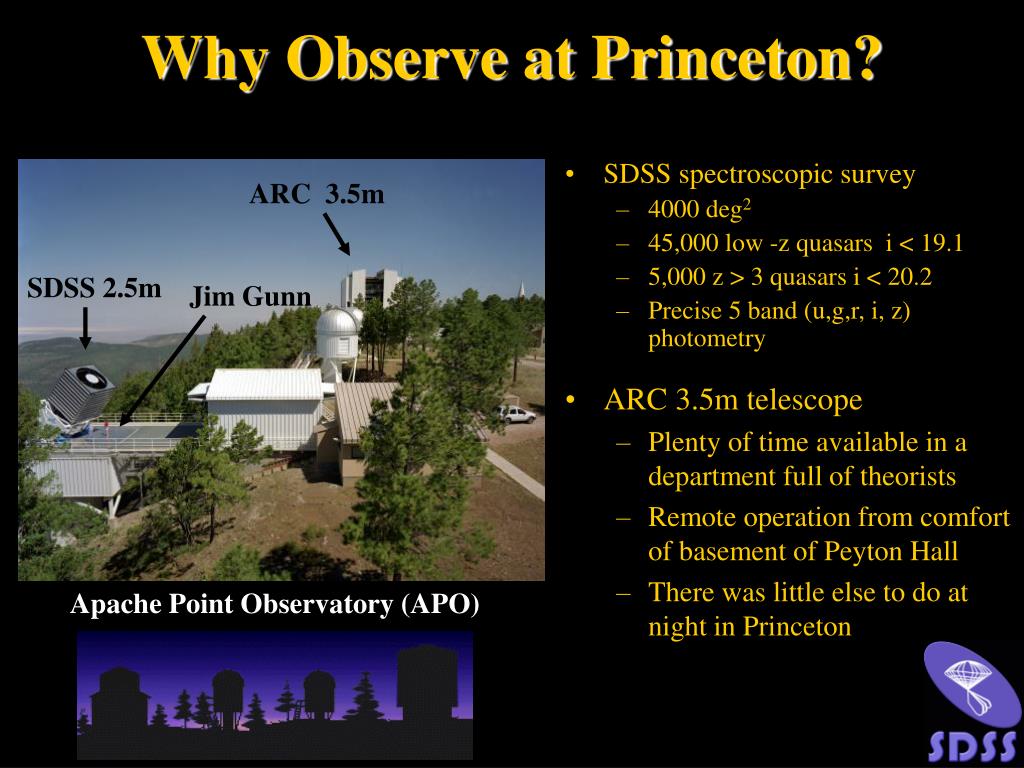 Why Observe at Princeton?

ARC 3.5m

SDSS 2.5m

Jim Gunn

Apache Point Observatory (APO)

• SDSS spectroscopic survey
– 4000 deg$^2$
– 45,000 low -z quasars i < 19.1
– 5,000 z > 3 quasars i < 20.2
– Precise 5 band (u,g,r, i, z) photometry

• ARC 3.5m telescope
– Plenty of time available in a department full of theorists
– Remote operation from comfort of basement of Peyton Hall
– There was little else to do at night in Princeton

SDSS